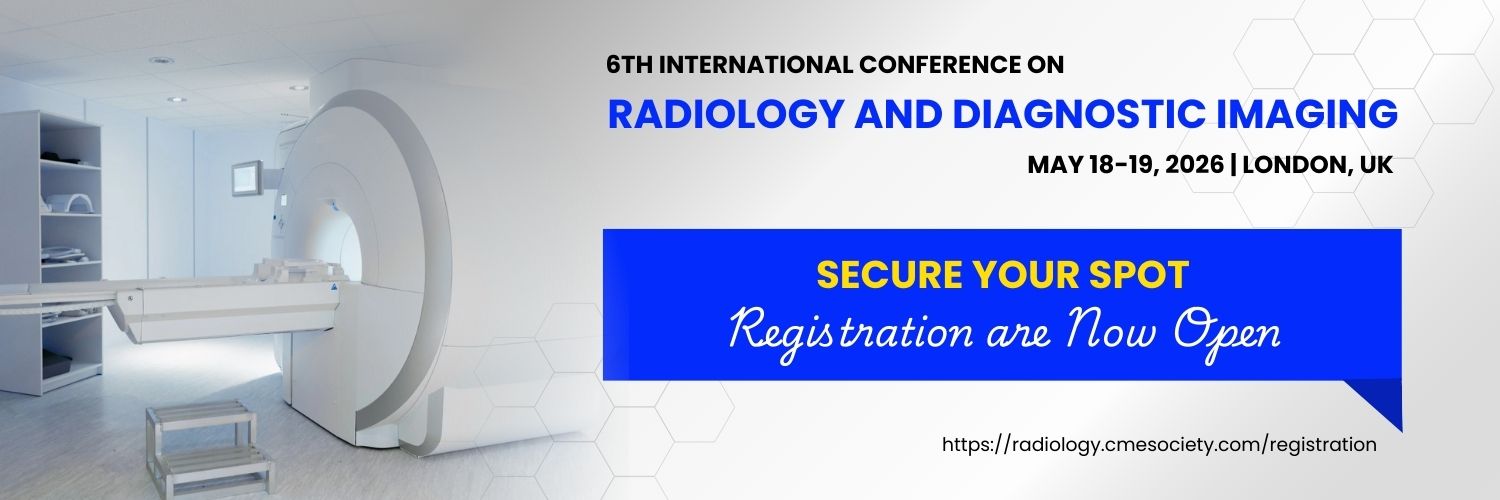 6TH INTERNATIONAL CONFERENCE ON
RADIOLOGY AND DIAGNOSTIC IMAGING
MAY 18-19, 2026 | LONDON, UK

SECURE YOUR SPOT
Registration are Now Open

https://radiology.cmesociety.com/registration